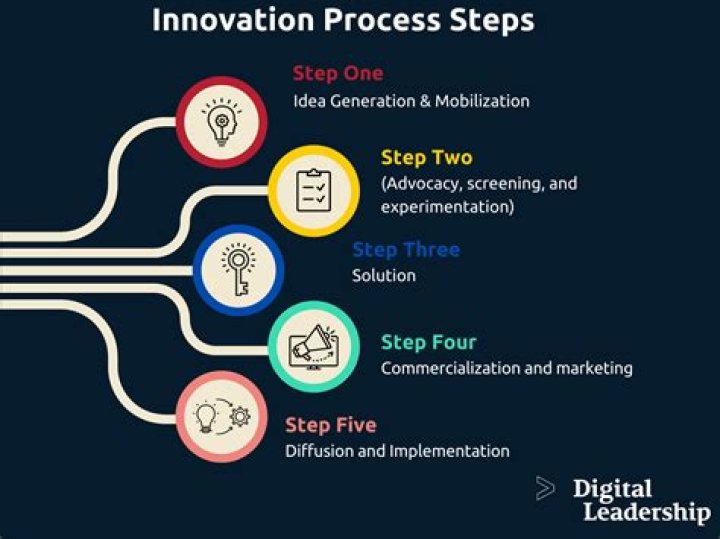 Innovation Process Steps

Step One
Idea Generation & Mobilization

Step Two
(Advocacy, screening, and experimentation)

Step Three
Solution

Step Four
Commercialization and marketing

Step Five
Diffusion and Implementation

Digital Leadership